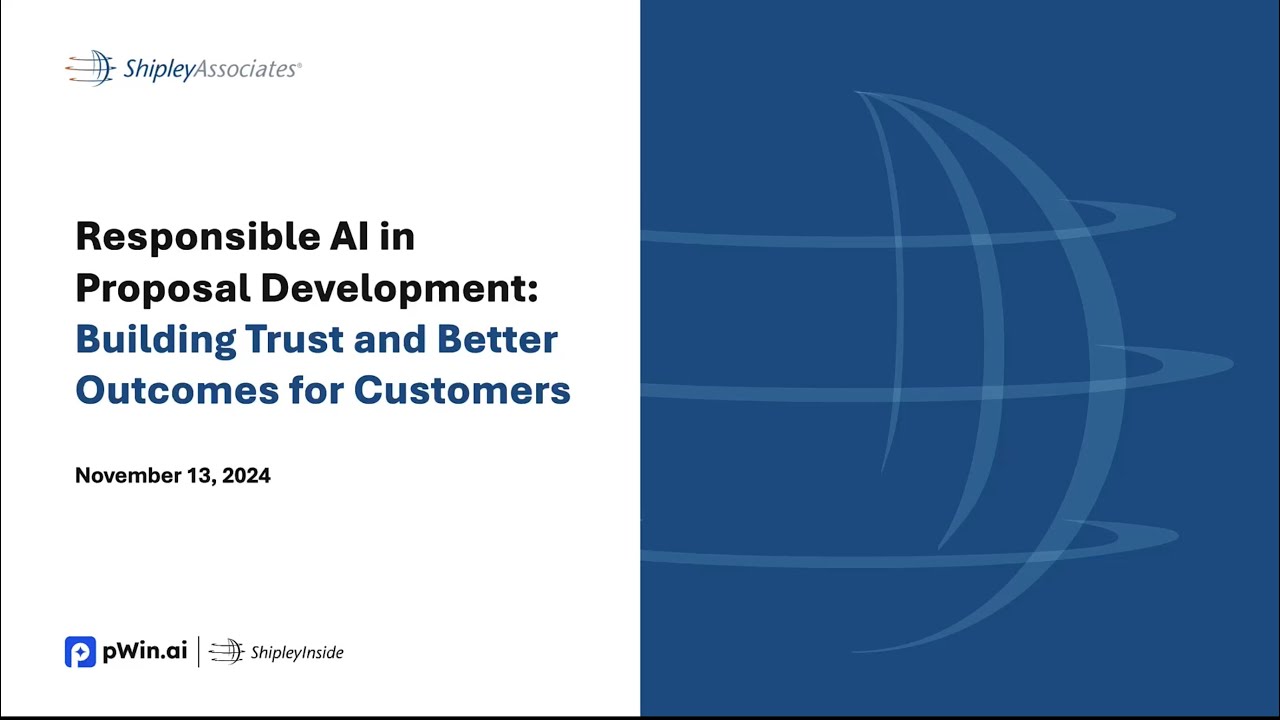 ShipleyAssociates®

Responsible AI in Proposal Development: Building Trust and Better Outcomes for Customers

November 13, 2024

pWin.ai | ShipleyInside